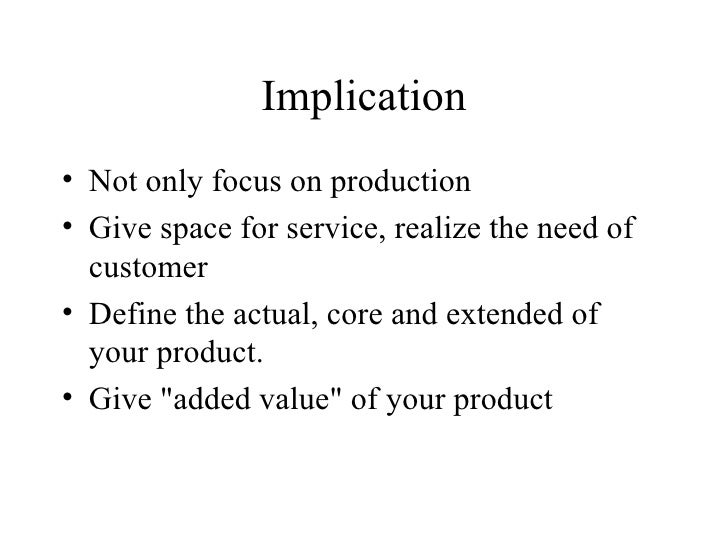 Implication

• Not only focus on production
• Give space for service, realize the need of customer
• Define the actual, core and extended of your product.
• Give "added value" of your product